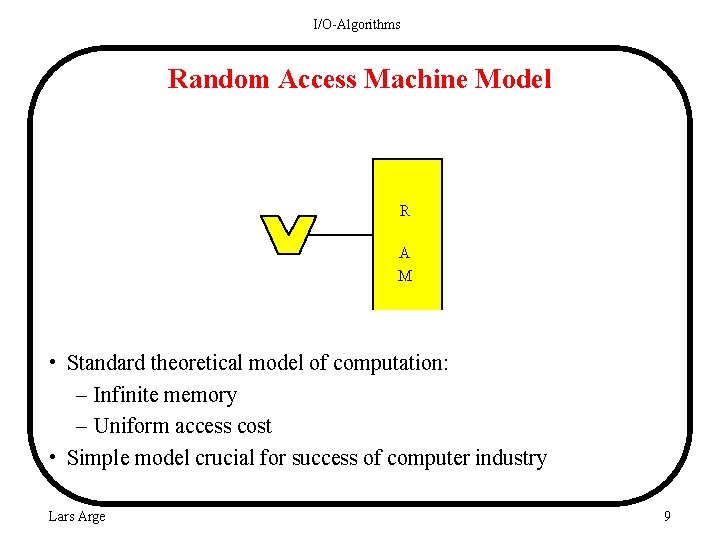 I/O-Algorithms

Random Access Machine Model

R

A
M

• Standard theoretical model of computation:
– Infinite memory
– Uniform access cost
• Simple model crucial for success of computer industry

Lars Arge

9